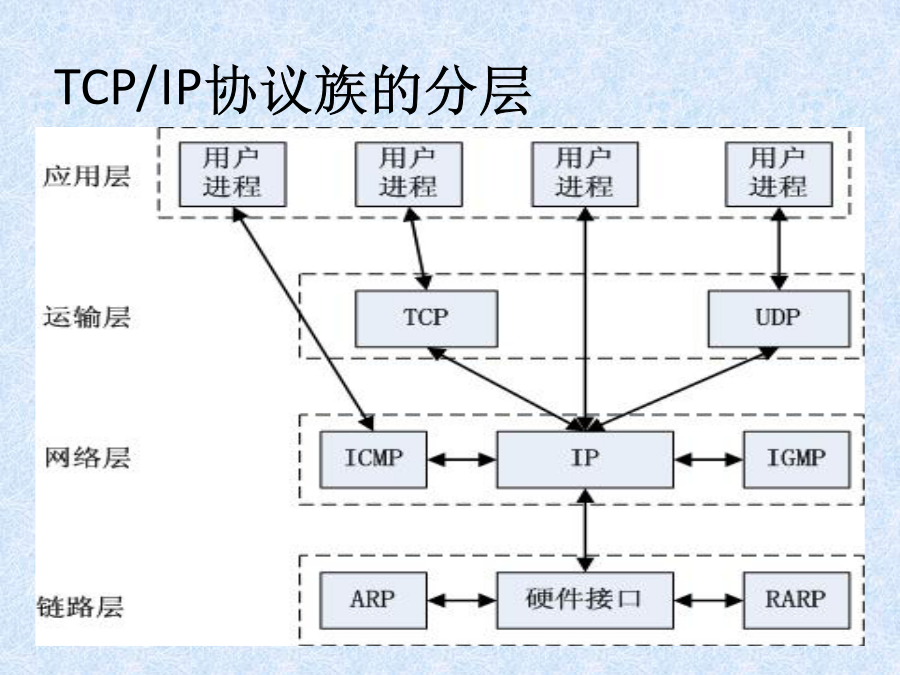 TCP/IP协议族的分层

应用层

用户进程

用户进程

用户进程

用户进程

运输层

TCP

UDP

网络层

ICMP

IP

IGMP

链路层

ARP

硬件接口

RARP